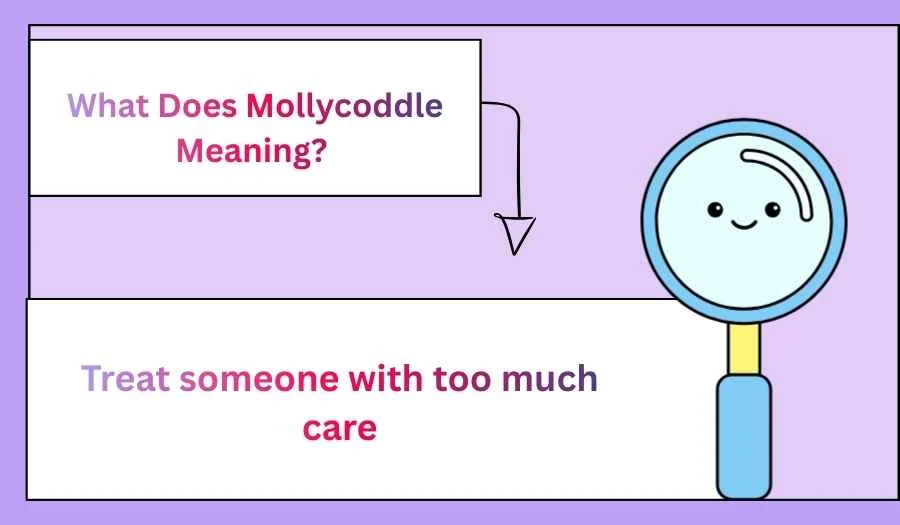 What Does Mollycoddle Meaning?

Treat someone with too much care